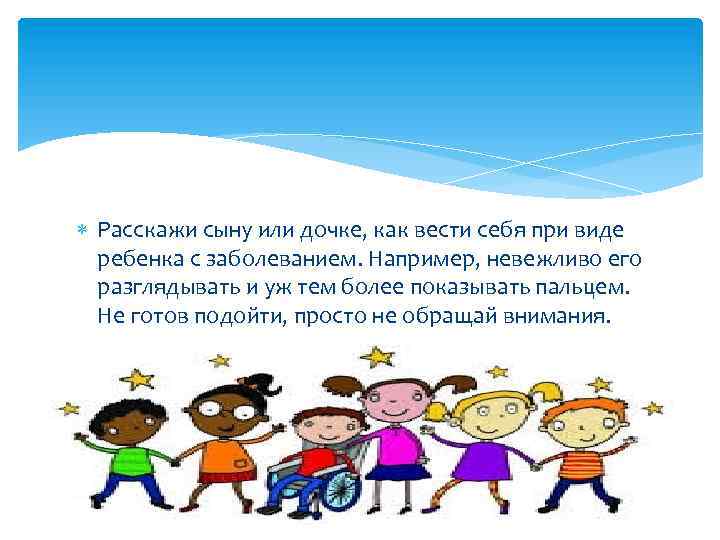 Расскажи сыну или дочке, как вести себя при виде ребенка с заболеванием. Например, невежливо его разглядывать и уж тем более показывать пальцем. Не готов подойти, просто не обращай внимания.